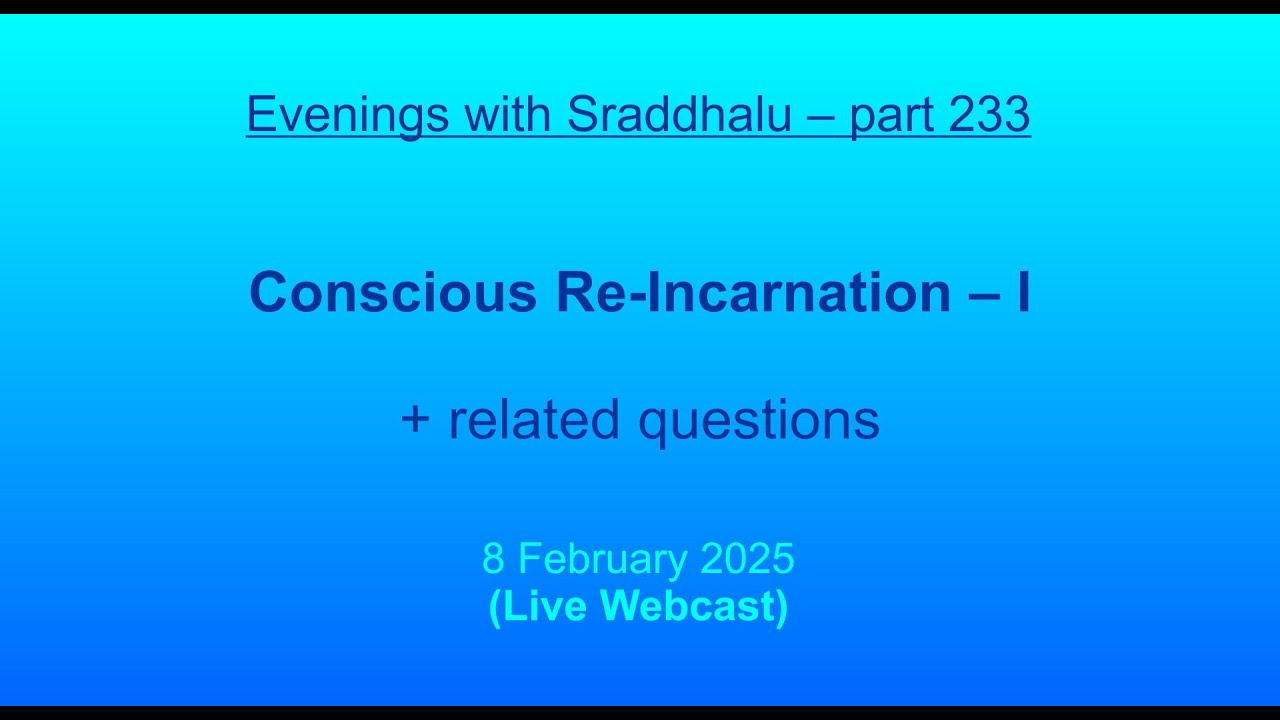 Evenings with Sraddhalu – part 233

Conscious Re-Incarnation – I

+ related questions

8 February 2025
(Live Webcast)